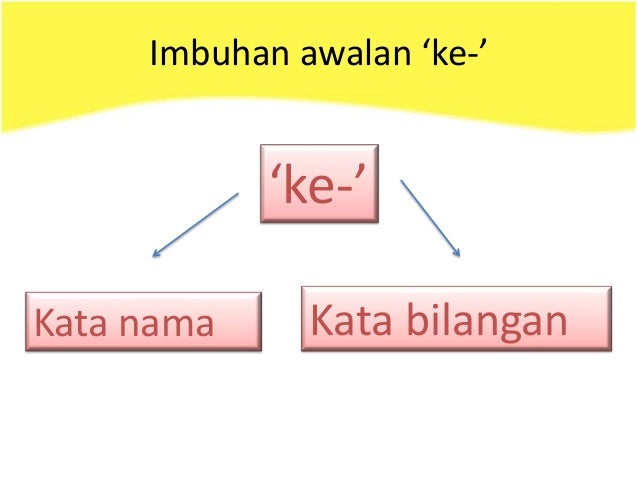 Imbuhan awalan ‘ke-’

‘ke-’

Kata nama

Kata bilangan